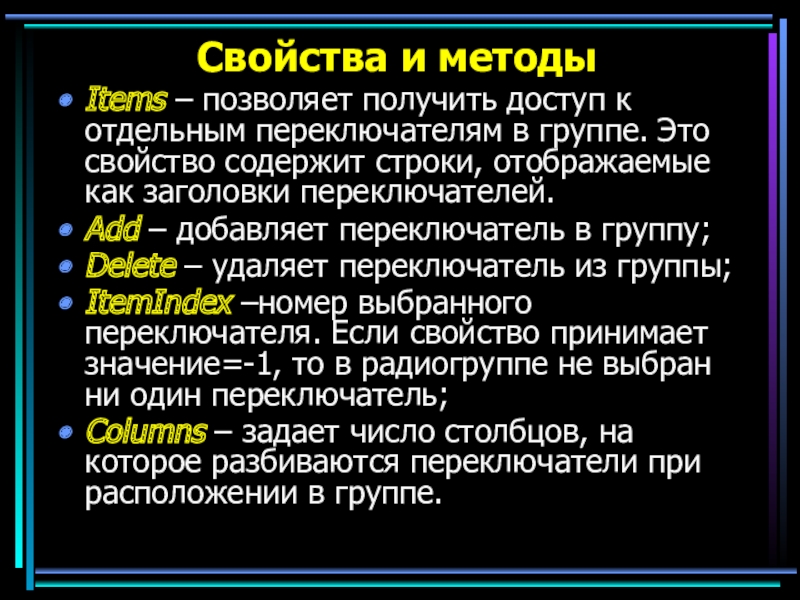 Свойства и методы

Items – позволяет получить доступ к отдельным переключателям в группе. Это свойство содержит строки, отображаемые как заголовки переключателей.

Add – добавляет переключатель в группу;

Delete – удаляет переключатель из группы;

ItemIndex –номер выбранного переключателя. Если свойство принимает значение=-1, то в радиогруппе не выбран ни один переключатель;

Columns – задает число столбцов, на которое разбиваются переключатели при расположении в группе.